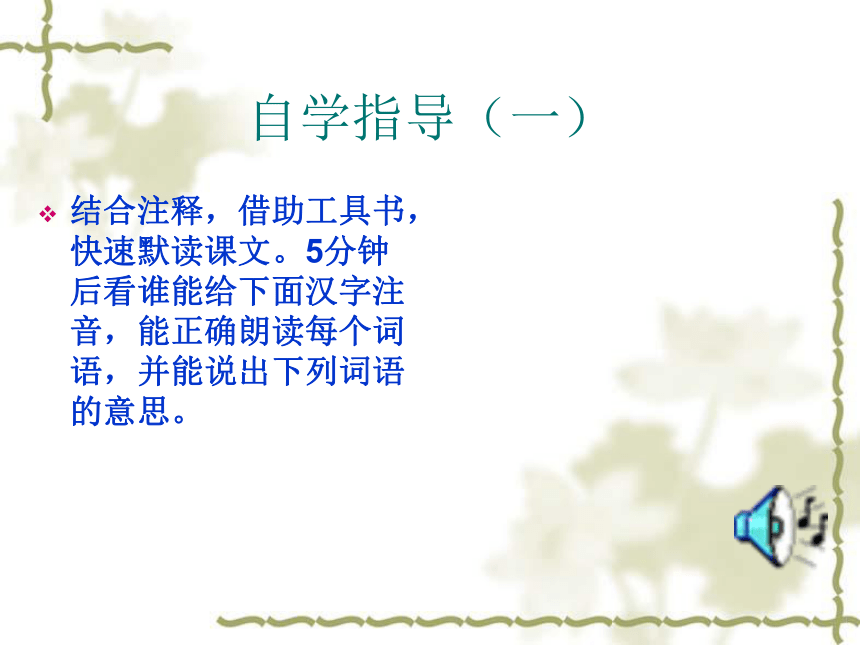 自学指导（一）

结合注释，借助工具书，快速默读课文。5分钟后看谁能给下面汉字注音，能正确朗读每个词语，并能说出下列词语的意思。